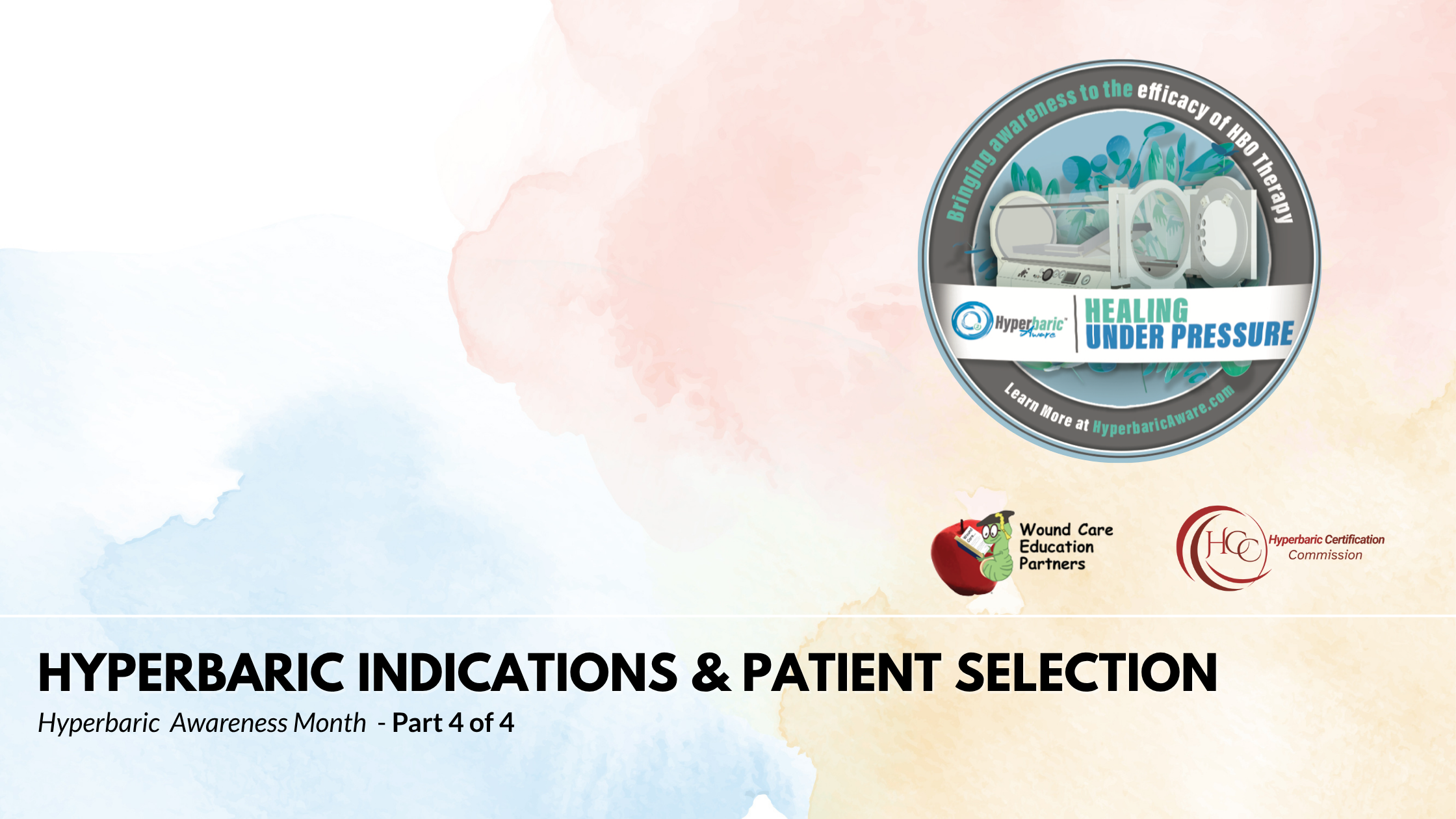 Bringing awareness to the efficacy of HBO Therapy

Hyperbaric Aware

HEALING UNDER PRESSURE

Learn More at HyperbaricAware.com

Wound Care Education Partners

HCC Hyperbaric Certification Commission

HYPERBARIC INDICATIONS & PATIENT SELECTION

Hyperbaric Awareness Month - Part 4 of 4